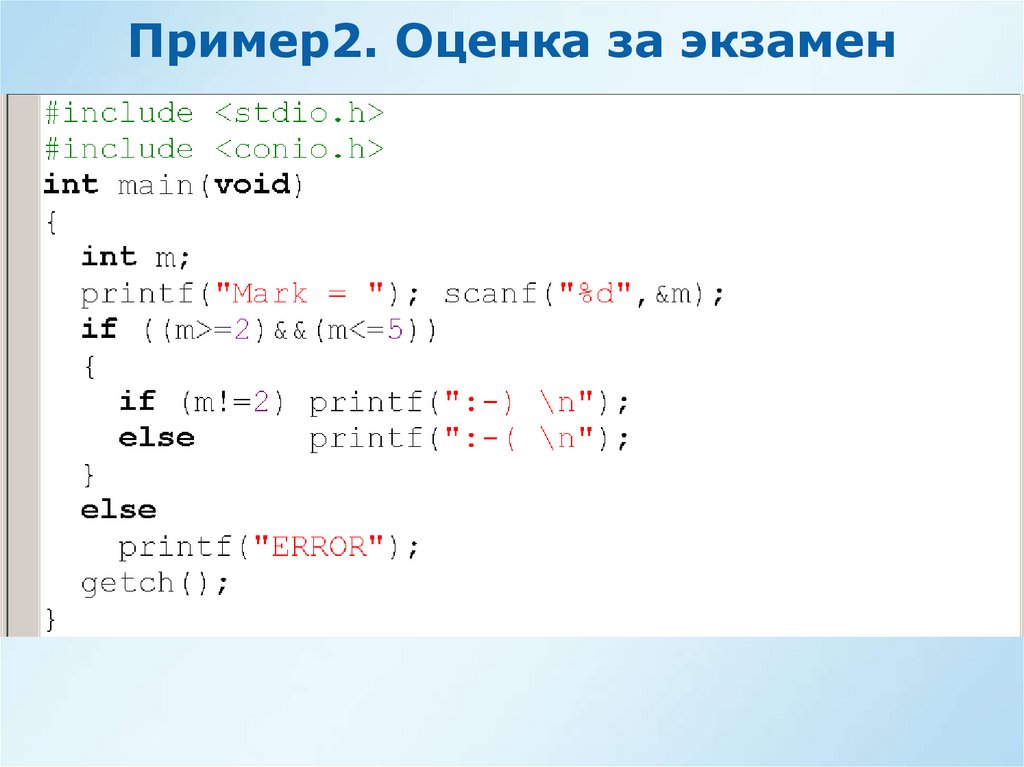 Пример2. Оценка за экзамен

#include <stdio.h>
#include <conio.h>
int main(void)
{
  int m;
  printf("Mark = "); scanf("%d",&m);
  if ((m>=2)&&(m<=5))
  {
    if (m!=2) printf(":-) \n");
    else      printf(":-( \n");
  }
  else
    printf("ERROR");
  getch();
}